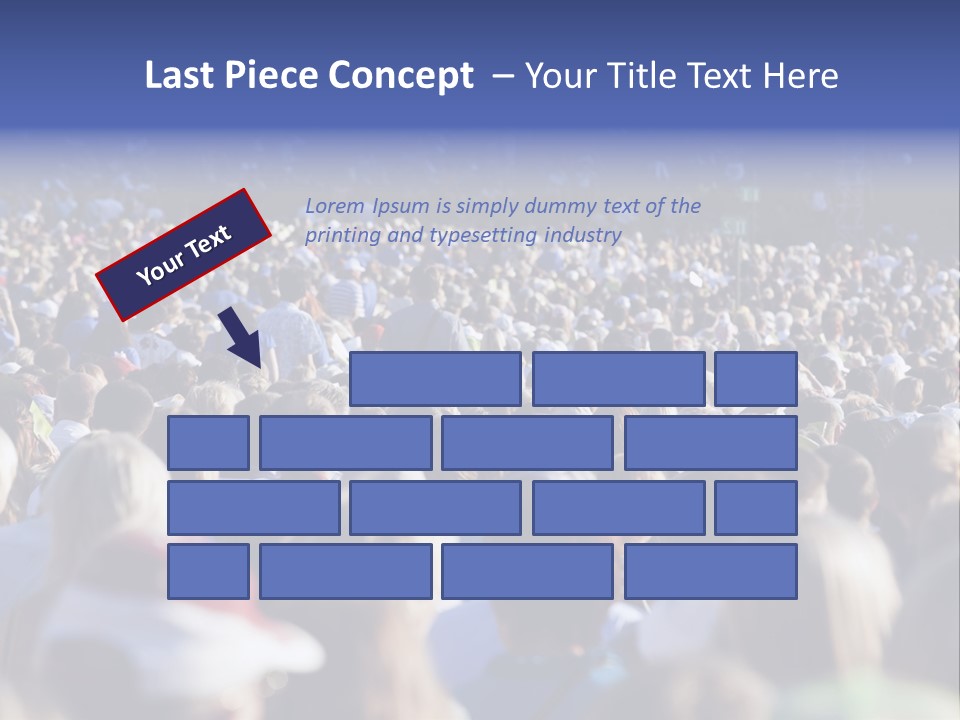 Last Piece Concept – Your Title Text Here

Your Text

Lorem Ipsum is simply dummy text of the printing and typesetting industry